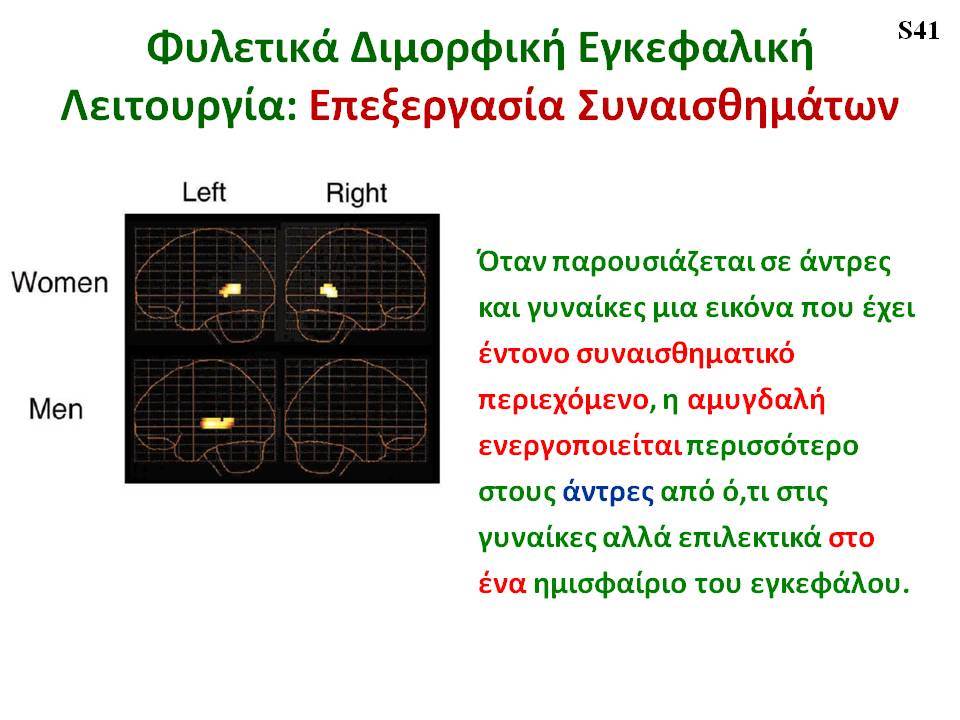 S41

Φυλετικά Διμορφική Εγκεφαλική Λειτουργία: Επεξεργασία Συναισθημάτων

Left Right

Women

Men

Όταν παρουσιάζεται σε άντρες και γυναίκες μια εικόνα που έχει έντονο συναισθηματικό περιεχόμενο, η αμυγδαλή ενεργοποιείται περισσότερο στους άντρες από ό,τι στις γυναίκες αλλά επιλεκτικά στο ένα ημισφαίριο του εγκεφάλου.